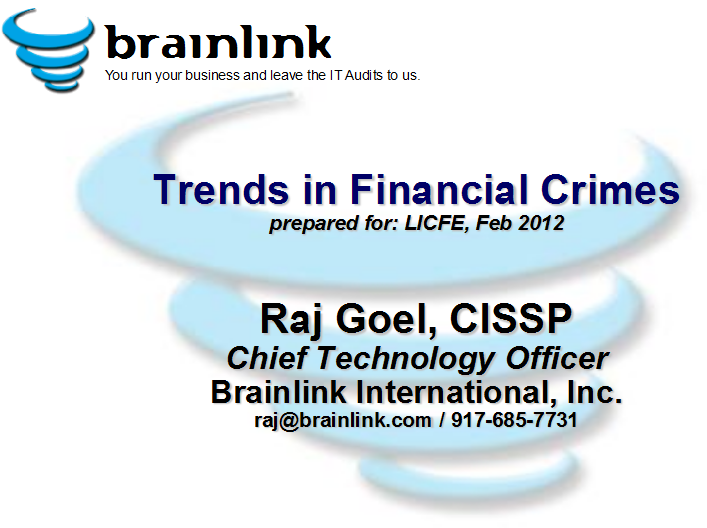 brainlink
You run your business and leave the IT Audits to us.

Trends in Financial Crimes
prepared for: LICFE, Feb 2012

Raj Goel, CISSP
Chief Technology Officer
Brainlink International, Inc.
raj@brainlink.com / 917-685-7731